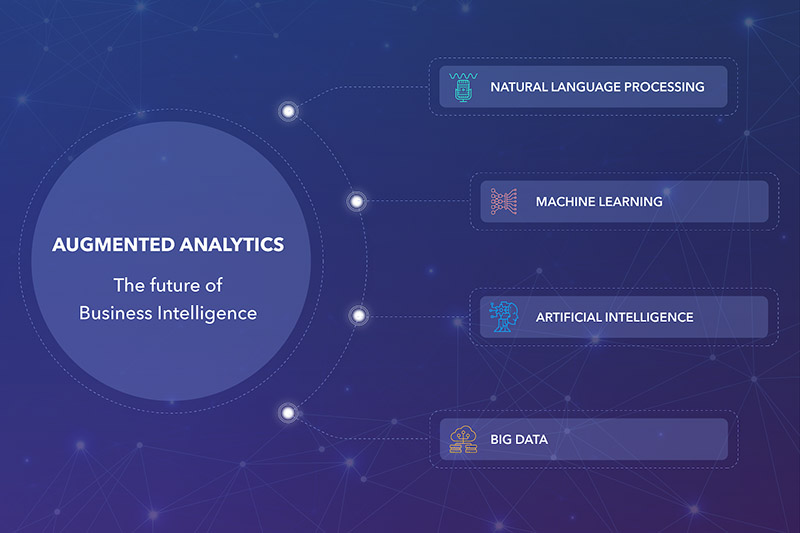 AUGMENTED ANALYTICS

The future of Business Intelligence

NATURAL LANGUAGE PROCESSING

MACHINE LEARNING

ARTIFICIAL INTELLIGENCE

BIG DATA